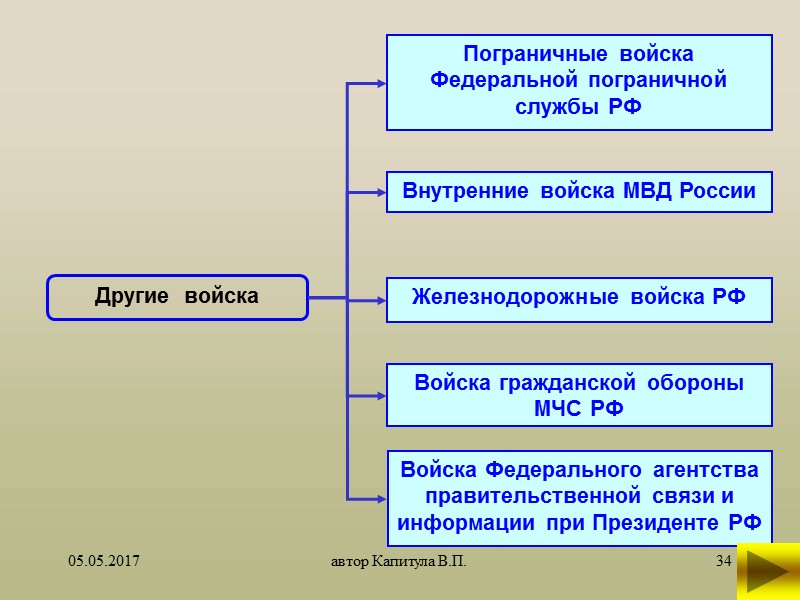 Другие войска

Пограничные войска Федеральной пограничной службы РФ

Внутренние войска МВД России

Железнодорожные войска РФ

Войска гражданской обороны МЧС РФ

Войска Федерального агентства правительственной связи и информации при Президенте РФ

05.05.2017

автор Капитула В.П.

34